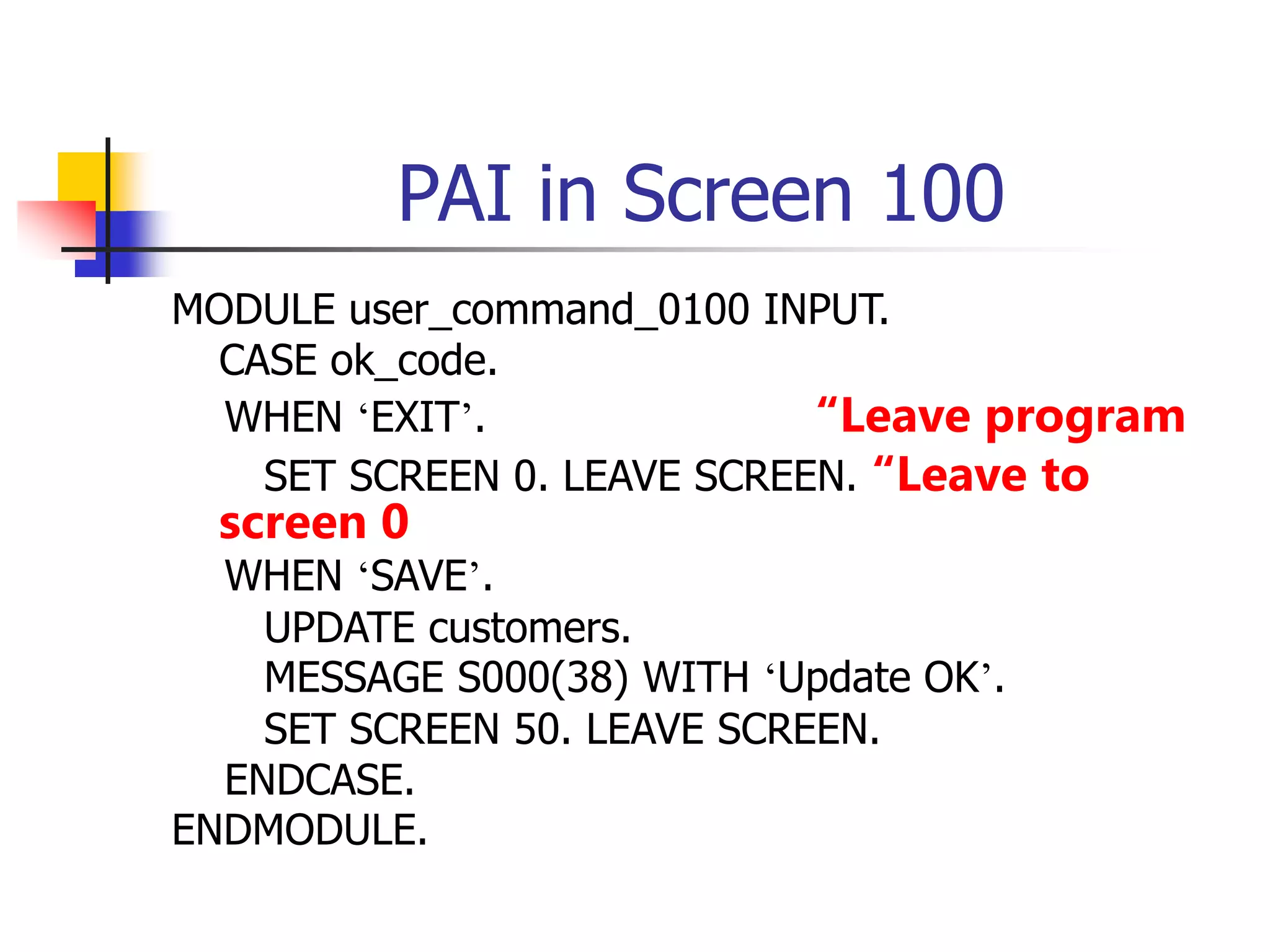 PAI in Screen 100

MODULE user_command_0100 INPUT.
CASE ok_code.
WHEN ‘EXIT’. “Leave program
SET SCREEN 0. LEAVE SCREEN. “Leave to screen 0
WHEN ‘SAVE’.
UPDATE customers.
MESSAGE S000(38) WITH ‘Update OK’.
SET SCREEN 50. LEAVE SCREEN.
ENDCASE.
ENDMODULE.